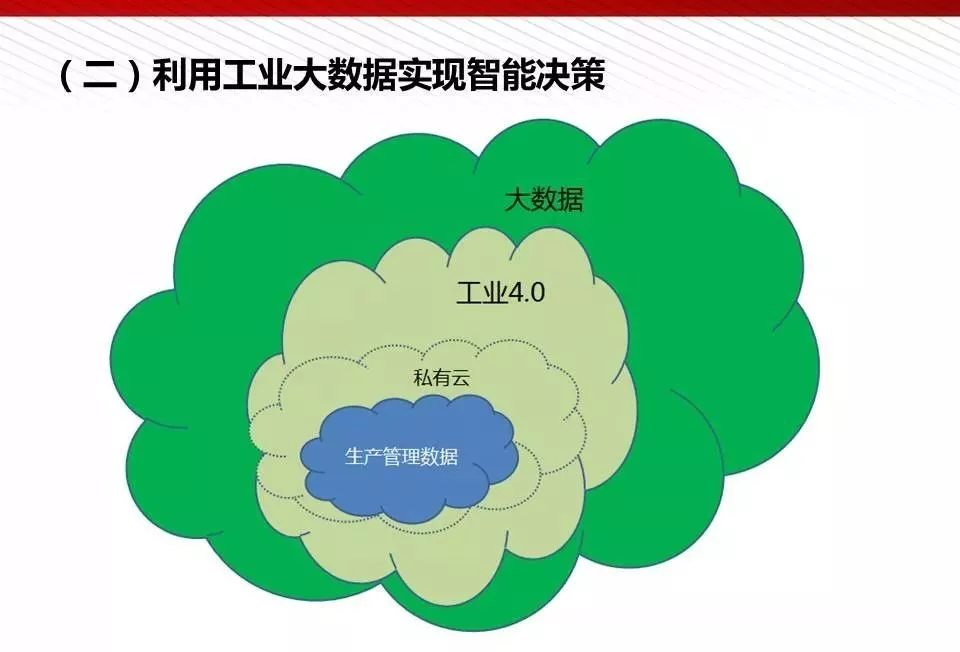 （二）利用工业大数据实现智能决策

大数据

工业4.0

私有云

生产管理数据